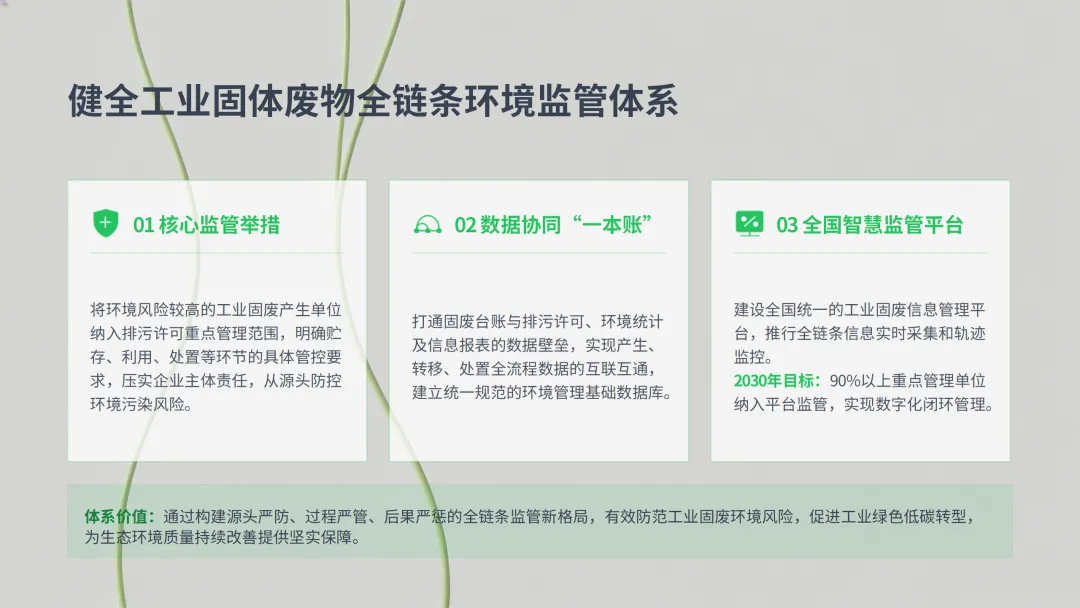 健全工业固体废物全链条环境监管体系

01 核心监管举措

将环境风险较高的工业固废产生单位纳入排污许可重点管理范围，明确贮存、利用、处置等环节的具体管控要求，压实企业主体责任，从源头防控环境污染风险。

02 数据协同“一本账”

打通固废台账与排污许可、环境统计及信息报表的数据壁垒，实现产生、转移、处置全流程数据的互联互通，建立统一规范的环境管理基础数据库。

03 全国智慧监管平台

建设全国统一的工业固废信息管理平台，推行全链条信息实时采集和轨迹监控。
2030年目标：90%以上重点管理单位纳入平台监管，实现数字化闭环管理。

体系价值：通过构建源头严防、过程严管、后果严惩的全链条监管新格局，有效防范工业固废环境风险，促进工业绿色低碳转型，为生态环境质量持续改善提供坚实保障。